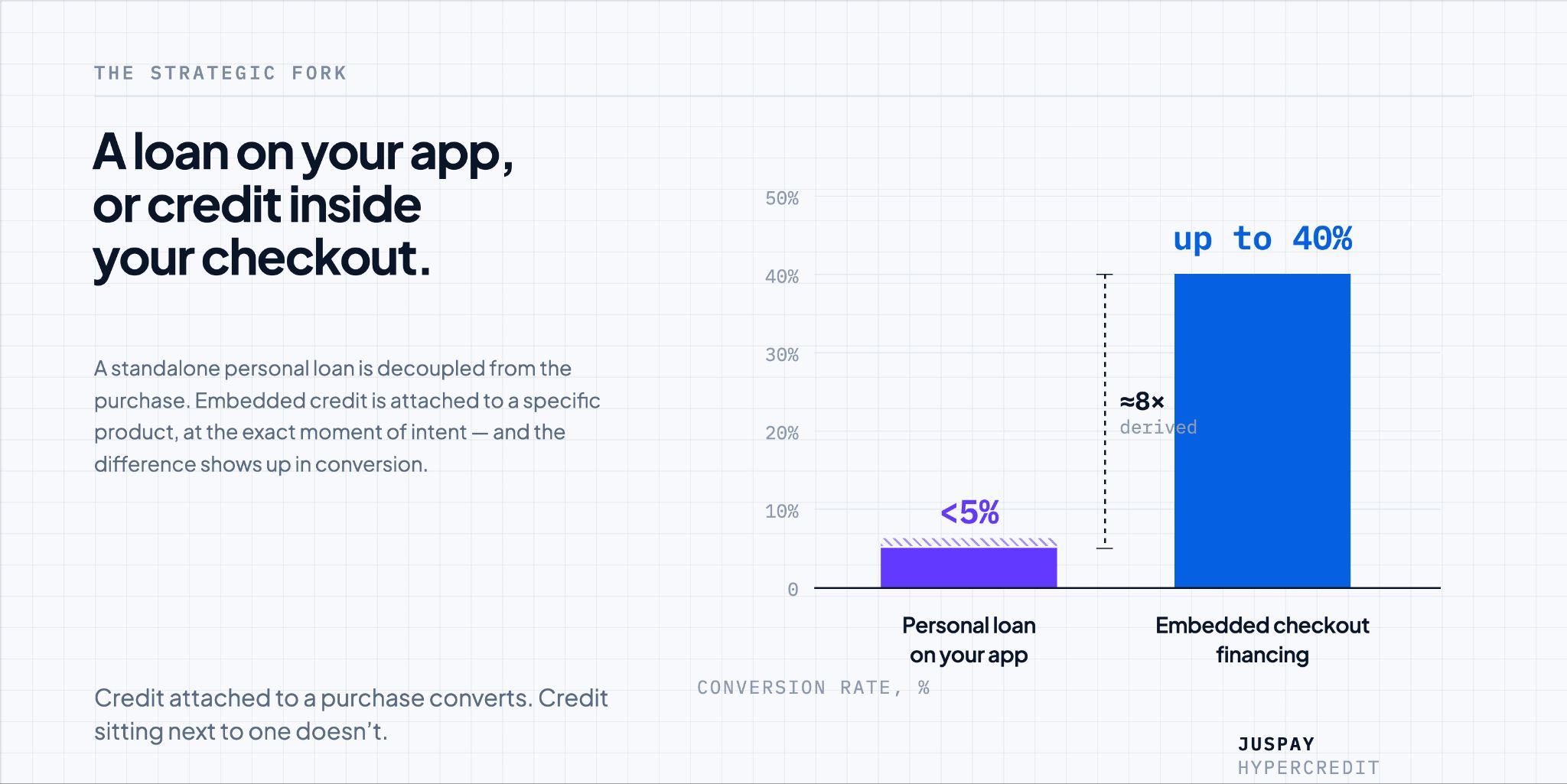 THE STRATEGIC FORK

A loan on your app, or credit inside your checkout.

A standalone personal loan is decoupled from the purchase. Embedded credit is attached to a specific product, at the exact moment of intent — and the difference shows up in conversion.

Credit attached to a purchase converts. Credit sitting next to one doesn't.

50%
40%
30%
20%
10%
0

up to 40%

≈8×
derived

<5%

Personal loan on your app

Embedded checkout financing

CONVERSION RATE, %

JUSPAY
HYPERCREDIT